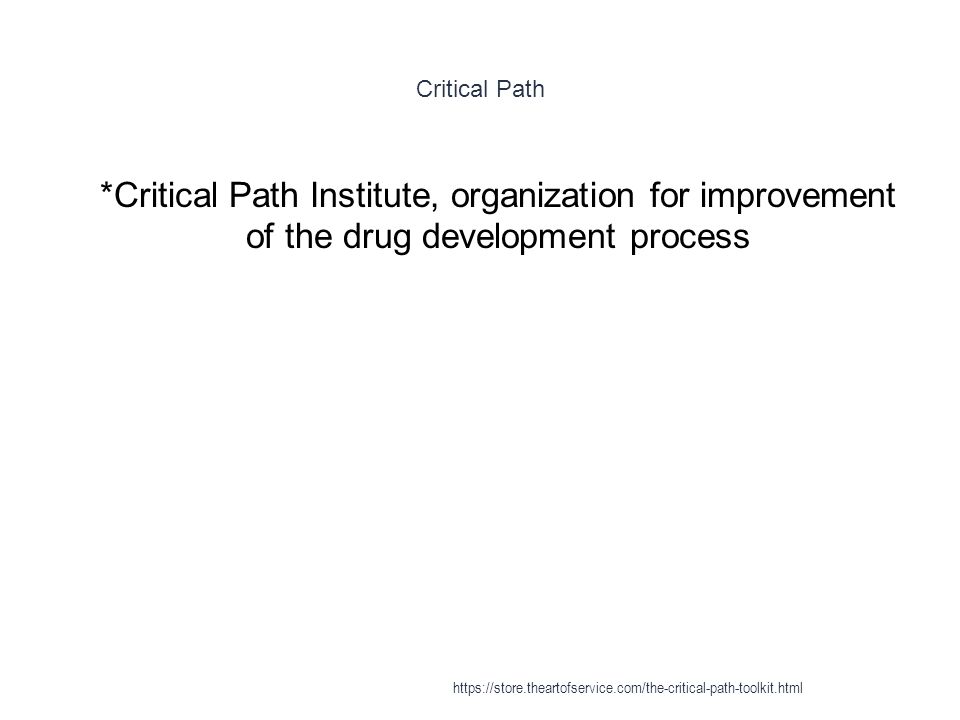 Critical Path

*Critical Path Institute, organization for improvement of the drug development process

https://store.theartofservice.com/the-critical-path-toolkit.html